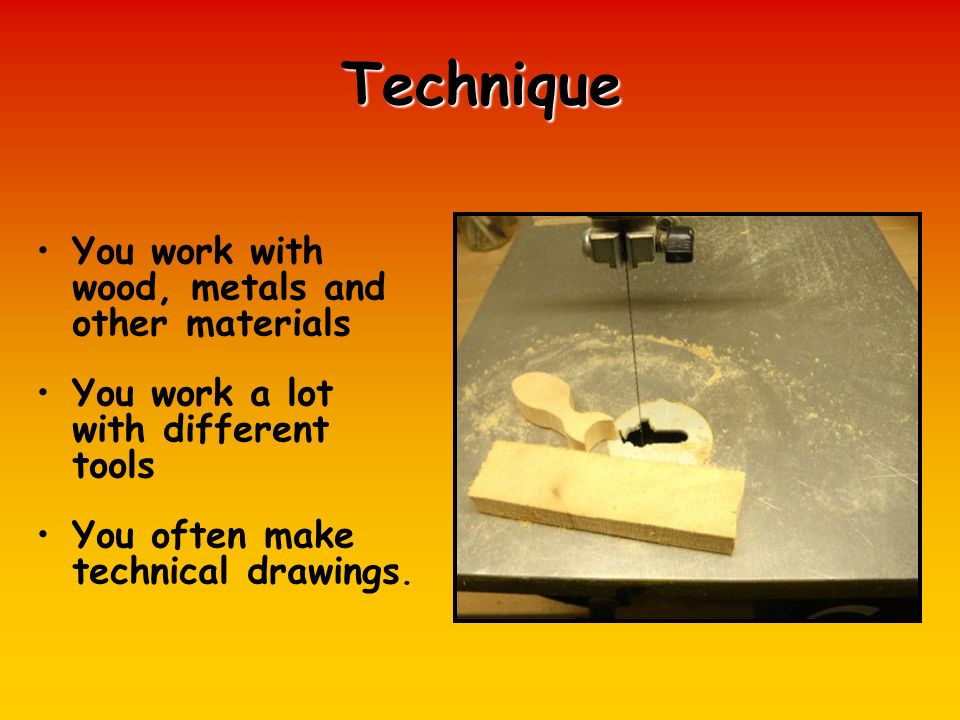 Technique

• You work with wood, metals and other materials

• You work a lot with different tools

• You often make technical drawings.